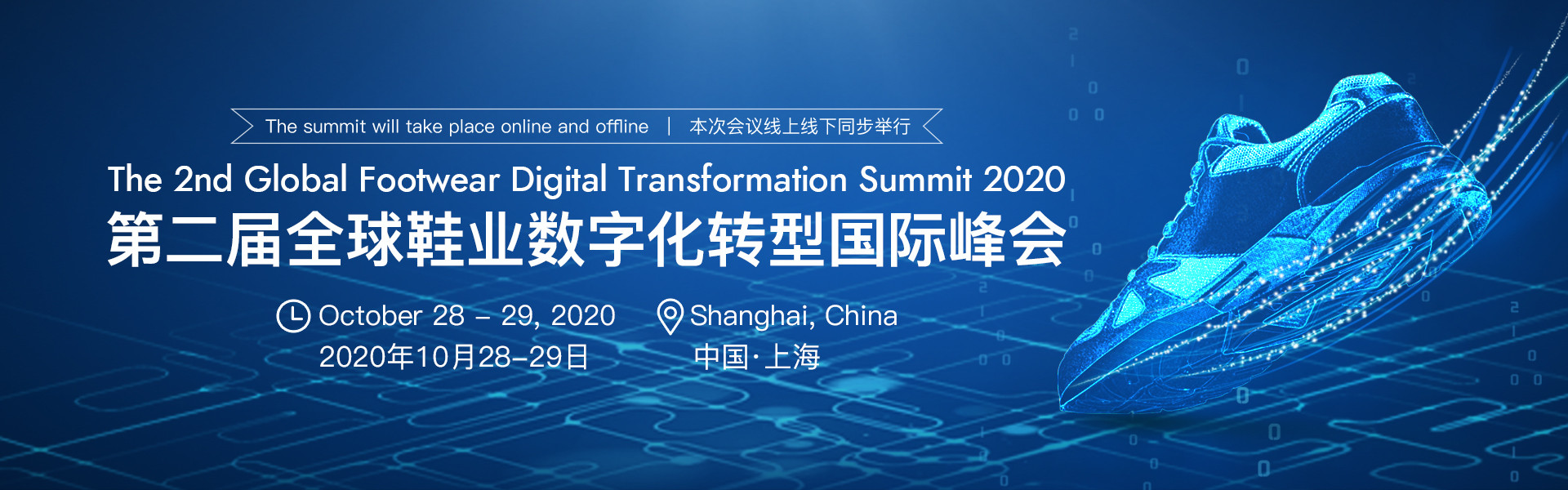 The summit will take place online and offline | 本次会议线上线下同步举行

The 2nd Global Footwear Digital Transformation Summit 2020
第二届全球鞋业数字化转型国际峰会

October 28 – 29, 2020
2020年10月28–29日

Shanghai, China
中国·上海